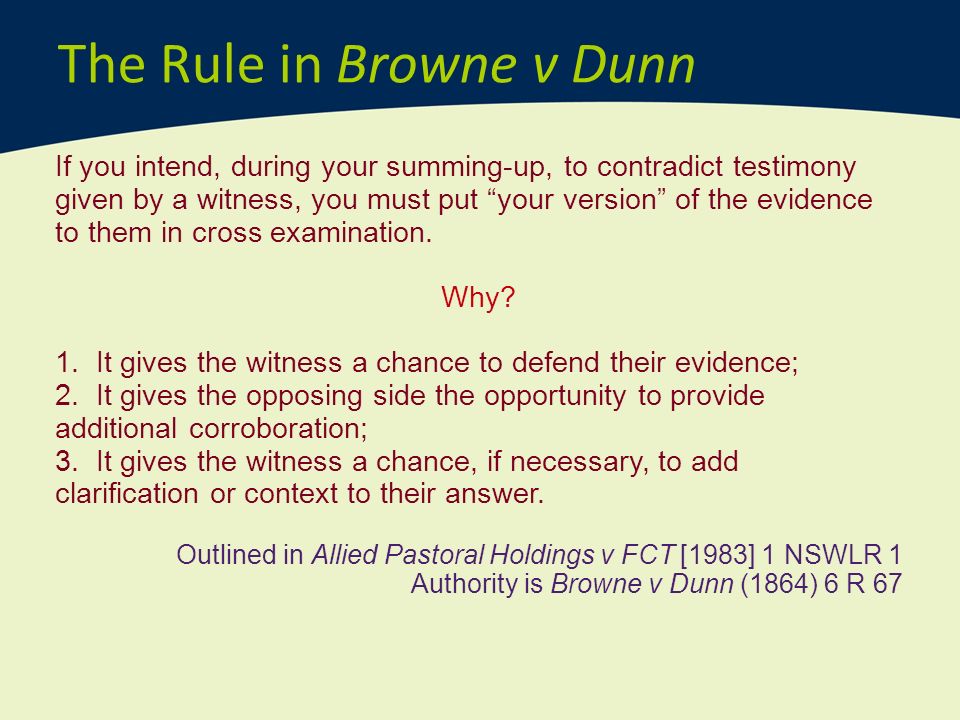 The Rule in Browne v Dunn

If you intend, during your summing-up, to contradict testimony given by a witness, you must put “your version” of the evidence to them in cross examination.

Why?

1. It gives the witness a chance to defend their evidence;
2. It gives the opposing side the opportunity to provide additional corroboration;
3. It gives the witness a chance, if necessary, to add clarification or context to their answer.

Outlined in Allied Pastoral Holdings v FCT [1983] 1 NSWLR 1
Authority is Browne v Dunn (1864) 6 R 67